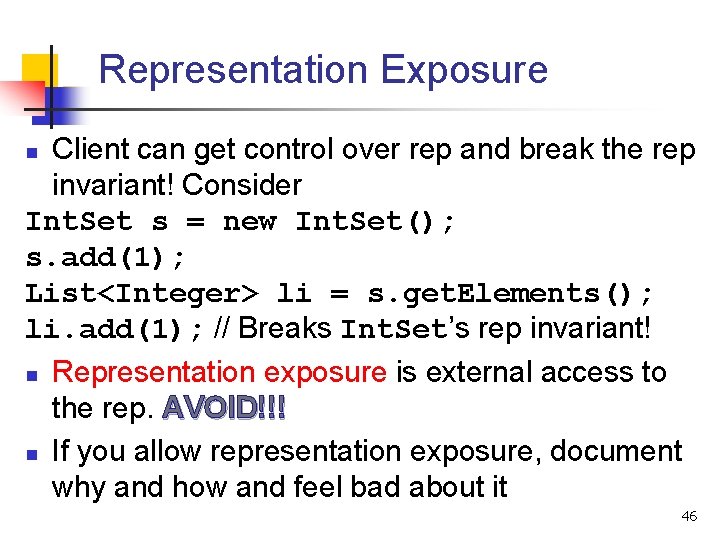 Representation Exposure

Client can get control over rep and break the rep invariant! Consider

IntSet s = new IntSet();
s.add(1);
List<Integer> li = s.getElements();
li.add(1); // Breaks IntSet's rep invariant!

Representation exposure is external access to the rep. AVOID!!!

If you allow representation exposure, document why and how and feel bad about it

46